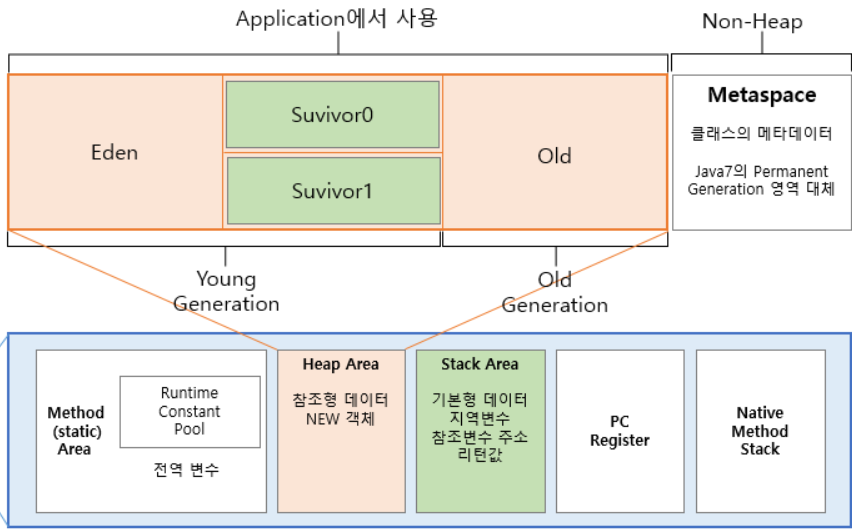 Application에서 사용

Non-Heap

Eden

Suvivor0

Suvivor1

Old

Metaspace

클래스의 메타데이터

Java7의 Permanent Generation 영역 대체

Young Generation

Old Generation

Method (static) Area

Runtime Constant Pool

전역 변수

Heap Area

참조형 데이터
NEW 객체

Stack Area

기본형 데이터
지역변수
참조변수 주소
리턴값

PC Register

Native Method Stack